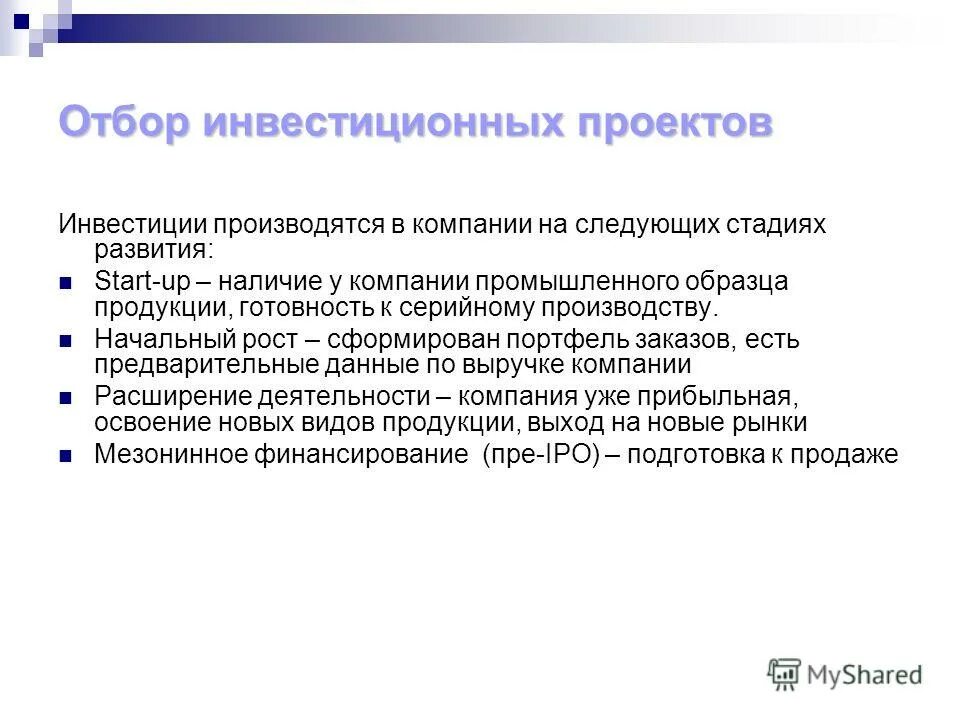 Отбор инвестиционных проектов

Инвестиции производятся в компании на следующих стадиях развития:

Start-up – наличие у компании промышленного образца продукции, готовность к серийному производству.

Начальный рост – сформирован портфель заказов, есть предварительные данные по выручке компании

Расширение деятельности – компания уже прибыльная, освоение новых видов продукции, выход на новые рынки

Мезонинное финансирование (пре-IPO) – подготовка к продаже

MyShared